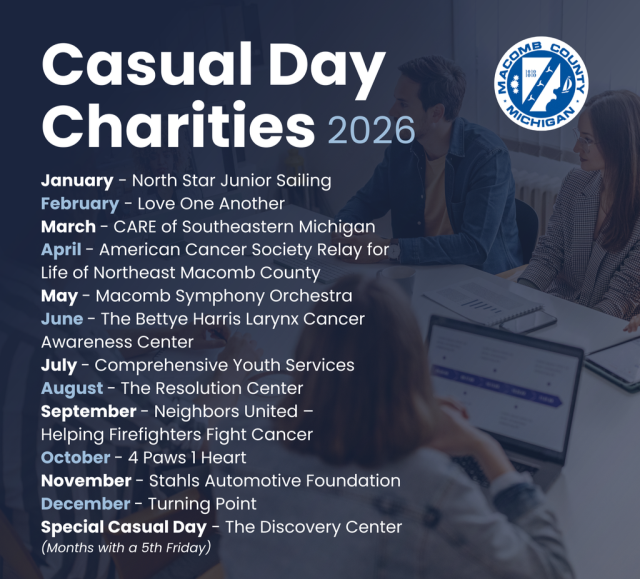 Casual Day Charities 2026

MACOMB COUNTY MICHIGAN 1818

January - North Star Junior Sailing
February - Love One Another
March - CARE of Southeastern Michigan
April - American Cancer Society Relay for Life of Northeast Macomb County
May - Macomb Symphony Orchestra
June - The Bettye Harris Larynx Cancer Awareness Center
July - Comprehensive Youth Services
August - The Resolution Center
September - Neighbors United – Helping Firefighters Fight Cancer
October - 4 Paws 1 Heart
November - Stahls Automotive Foundation
December - Turning Point
Special Casual Day - The Discovery Center
(Months with a 5th Friday)